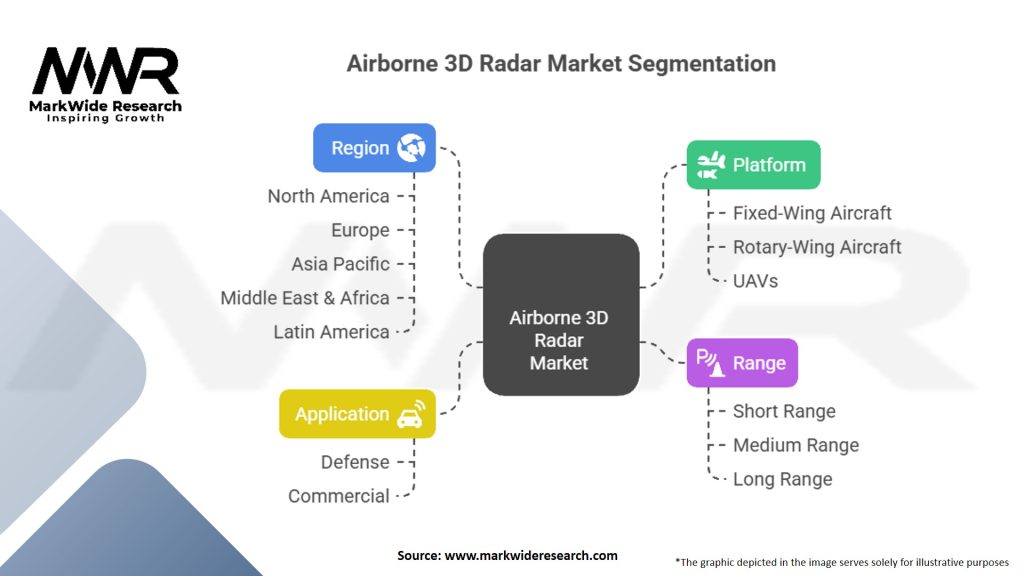 MWR
MarkWide Research
Inspiring Growth

Airborne 3D Radar Market Segmentation

Region
North America
Europe
Asia Pacific
Middle East & Africa
Latin America

Application
Defense
Commercial

Airborne 3D Radar Market

Platform
Fixed-Wing Aircraft
Rotary-Wing Aircraft
UAVs

Range
Short Range
Medium Range
Long Range

Source: www.markwideresearch.com

*The graphic depicted in the image serves solely for illustrative purposes